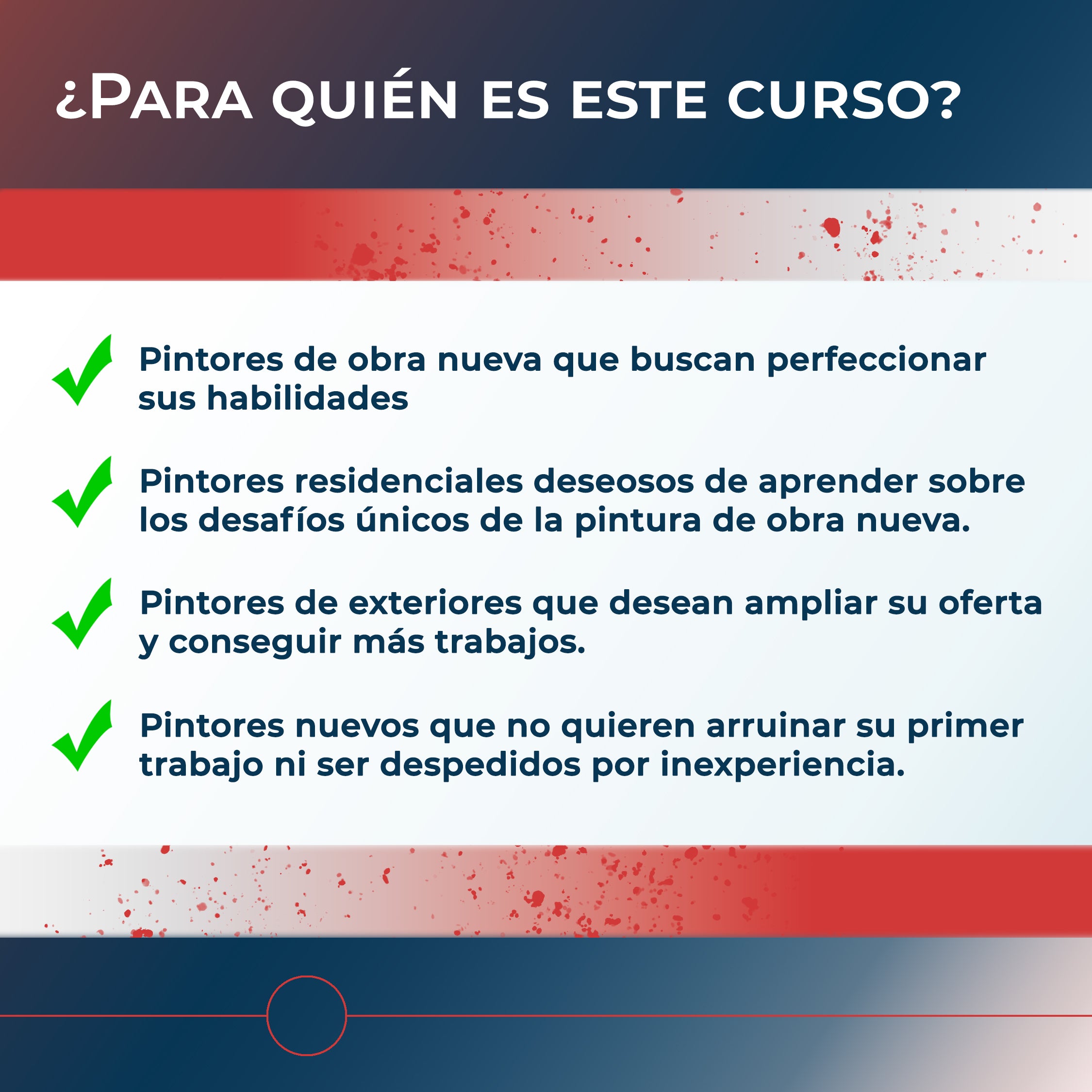 ¿PARA QUIÉN ES ESTE CURSO?

Pintores de obra nueva que buscan perfeccionar sus habilidades

Pintores residenciales deseosos de aprender sobre los desafíos únicos de la pintura de obra nueva.

Pintores de exteriores que desean ampliar su oferta y conseguir más trabajos.

Pintores nuevos que no quieren arruinar su primer trabajo ni ser despedidos por inexperiencia.